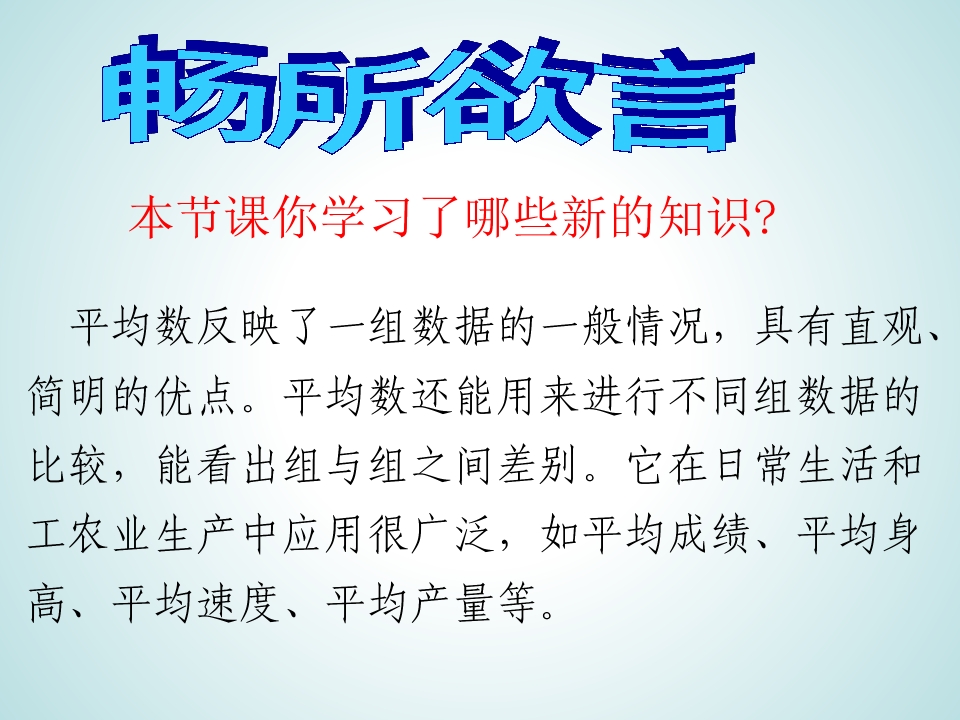 畅所欲言

本节课你学习了哪些新的知识?

平均数反映了一组数据的一般情况，具有直观、简明的优点。平均数还能用来进行不同组数据的比较，能看出组与组之间差别。它在日常生活和工农业生产中应用很广泛，如平均成绩、平均身高、平均速度、平均产量等。